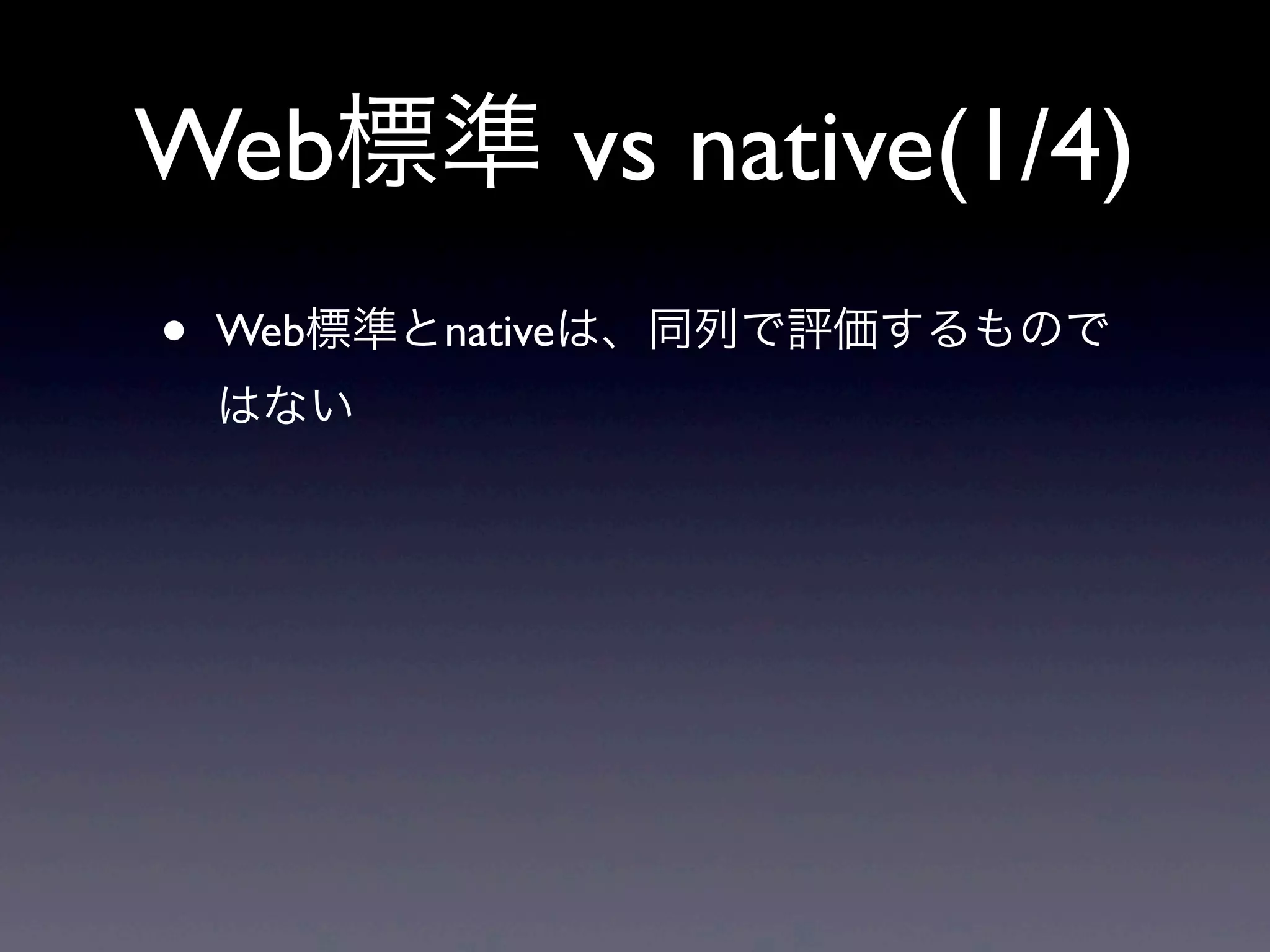 Web標準 vs native(1/4)

• Web標準とnativeは、同列で評価するものではない